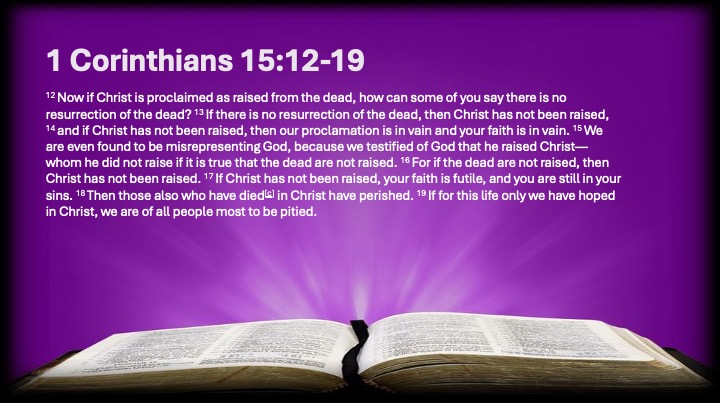 1 Corinthians 15:12-19

$^{12}$ Now if Christ is proclaimed as raised from the dead, how can some of you say there is no resurrection of the dead? $^{13}$ If there is no resurrection of the dead, then Christ has not been raised, $^{14}$ and if Christ has not been raised, then our proclamation is in vain and your faith is in vain. $^{15}$ We are even found to be misrepresenting God, because we testified of God that he raised Christ—whom he did not raise if it is true that the dead are not raised. $^{16}$ For if the dead are not raised, then Christ has not been raised. $^{17}$ If Christ has not been raised, your faith is futile, and you are still in your sins. $^{18}$ Then those also who have died$^{[c]}$ in Christ have perished. $^{19}$ If for this life only we have hoped in Christ, we are of all people most to be pitied.